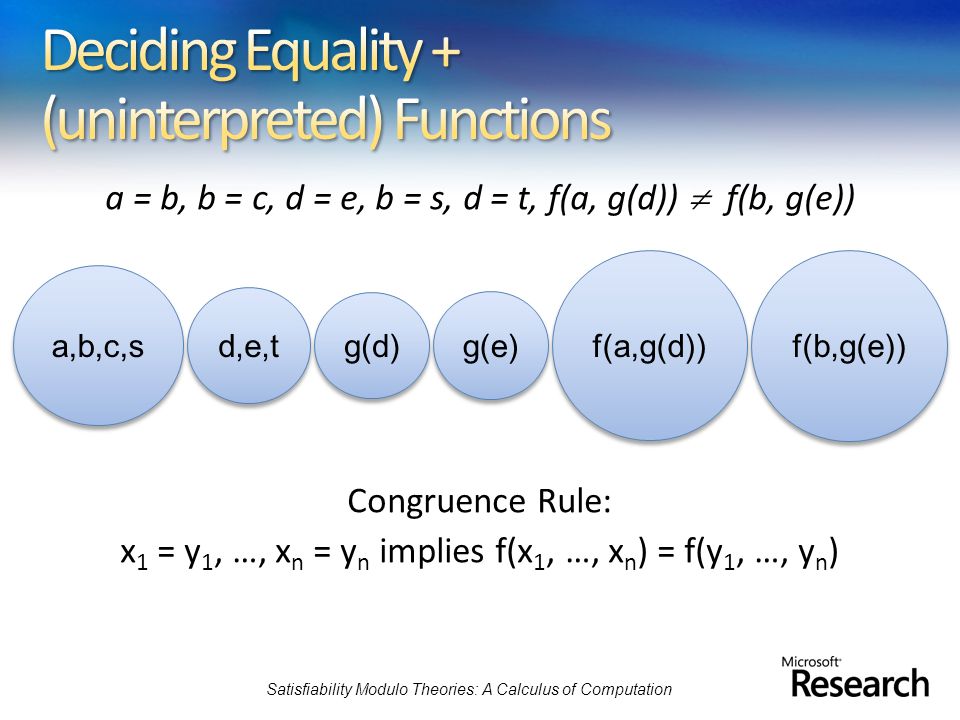 Deciding Equality + (uninterpreted) Functions

$a = b, b = c, d = e, b = s, d = t, f(a, g(d)) \neq f(b, g(e))$

a,b,c,s

d,e,t

g(d)

g(e)

f(a,g(d))

f(b,g(e))

Congruence Rule:

$x_1 = y_1, \ldots, x_n = y_n$ implies $f(x_1, \ldots, x_n) = f(y_1, \ldots, y_n)$

Satisfiability Modulo Theories: A Calculus of Computation

Microsoft Research